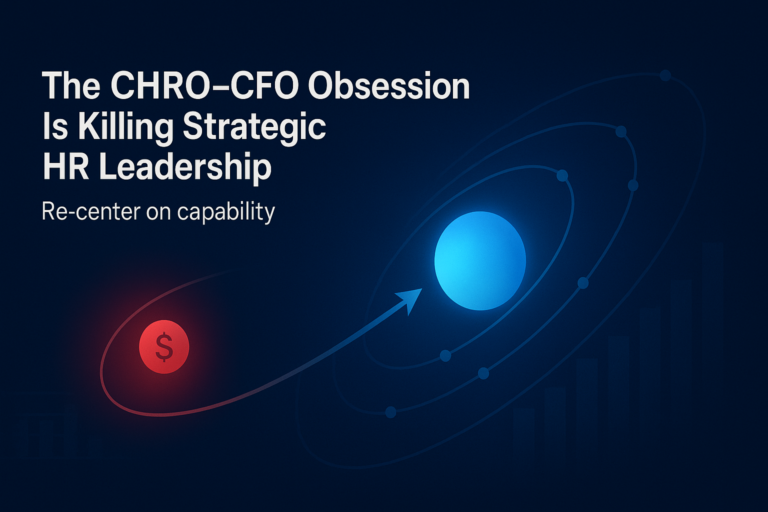 The CHRO–CFO Obsession Is Killing Strategic HR Leadership

Re-center on capability

$